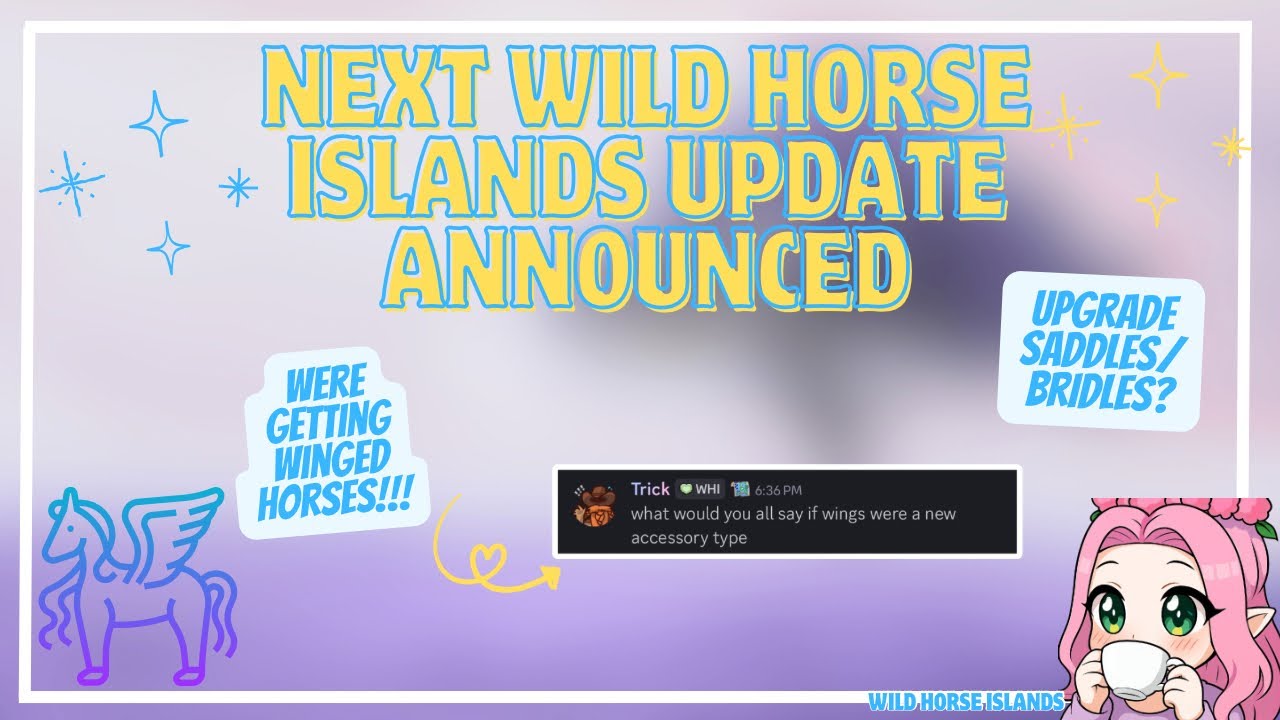 NEXT WILD HORSE ISLANDS UPDATE ANNOUNCED

UPGRADE SADDLES/ BRIDLES?

WERE GETTING WINGED HORSES!!!

Trick WHI 6:36 PM
what would you all say if wings were a new accessory type

WILD HORSE ISLANDS